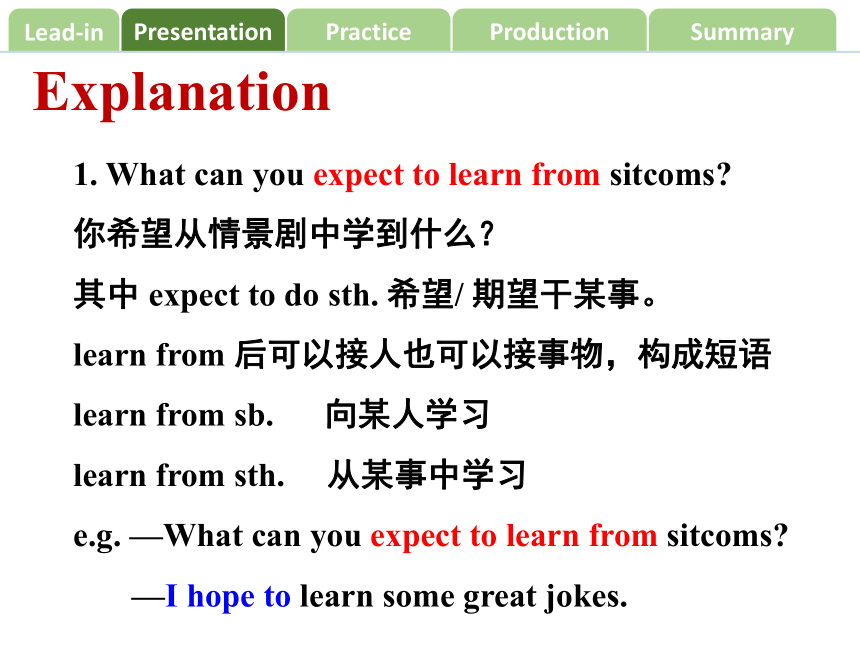 Lead-in Presentation Practice Production Summary

Explanation

1. What can you expect to learn from sitcoms?

你希望从情景剧中学到什么？

其中 expect to do sth. 希望/ 期望干某事。

learn from 后可以接人也可以接事物，构成短语

learn from sb. 向某人学习

learn from sth. 从某事中学习

e.g. —What can you expect to learn from sitcoms?

—I hope to learn some great jokes.